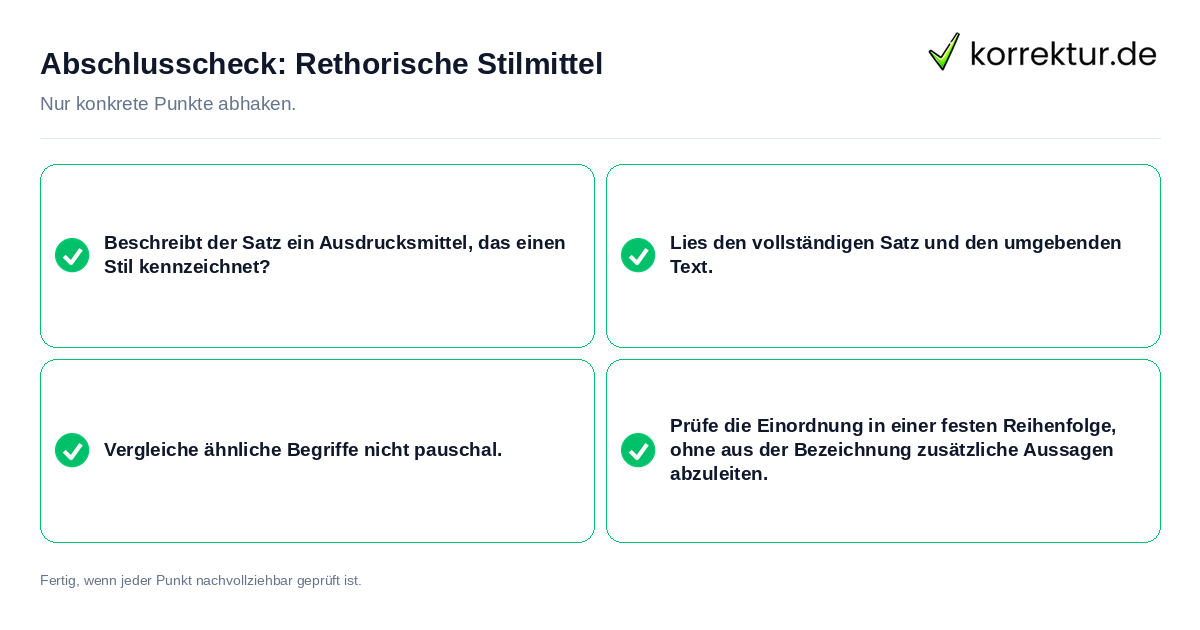 Abschlusscheck: Rethorische Stilmittel

korrektur.de

Nur konkrete Punkte abhaken.

Beschreibt der Satz ein Ausdrucksmittel, das einen Stil kennzeichnet?

Lies den vollständigen Satz und den umgebenden Text.

Vergleiche ähnliche Begriffe nicht pauschal.

Prüfe die Einordnung in einer festen Reihenfolge, ohne aus der Bezeichnung zusätzliche Aussagen abzuleiten.

Fertig, wenn jeder Punkt nachvollziehbar geprüft ist.